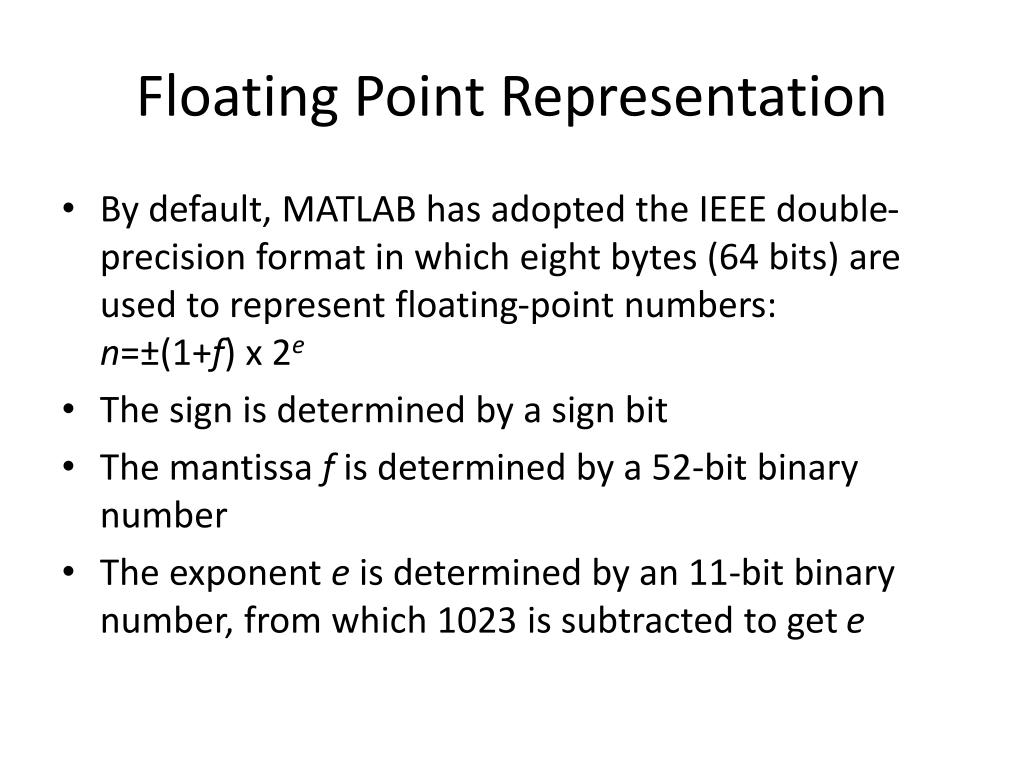 Floating Point Representation

• By default, MATLAB has adopted the IEEE double-precision format in which eight bytes (64 bits) are used to represent floating-point numbers: $n=\pm(1+f) \times 2^e$

• The sign is determined by a sign bit

• The mantissa $f$ is determined by a 52-bit binary number

• The exponent $e$ is determined by an 11-bit binary number, from which 1023 is subtracted to get $e$